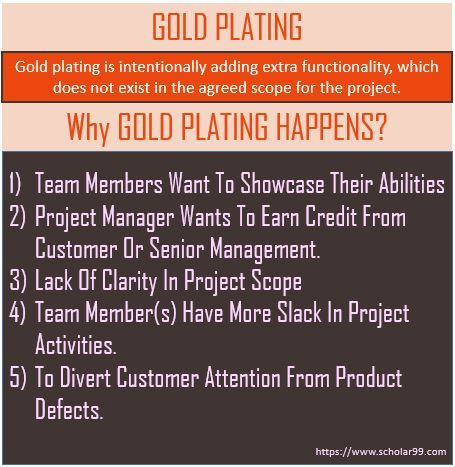 GOLD PLATING

Gold plating is intentionally adding extra functionality, which does not exist in the agreed scope for the project.

Why GOLD PLATING HAPPENS?

1) Team Members Want To Showcase Their Abilities
2) Project Manager Wants To Earn Credit From Customer Or Senior Management.
3) Lack Of Clarity In Project Scope
4) Team Member(s) Have More Slack In Project Activities.
5) To Divert Customer Attention From Product Defects.

https://www.scholar99.com